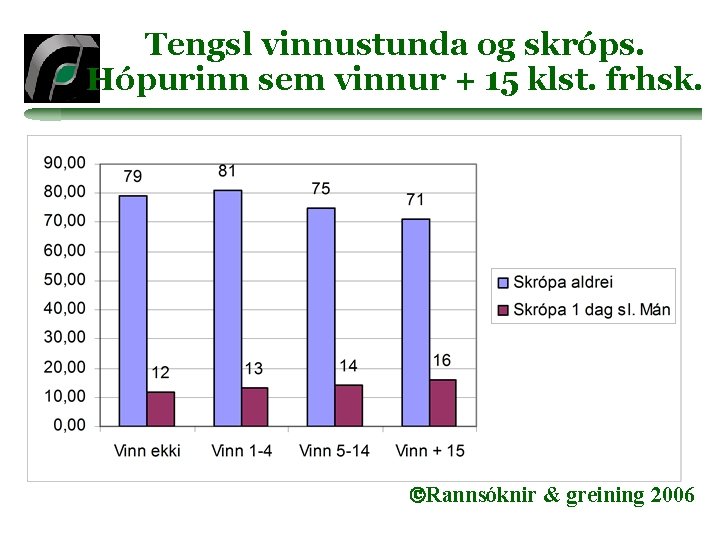 Tengsl vinnustunda og skróps.
Hópurinn sem vinnur + 15 klst. frhsk.

90,00
80,00
70,00
60,00
50,00
40,00
30,00
20,00
10,00
0,00

79
12
81
13
75
14
71
16

Vinn ekki
Vinn 1-4
Vinn 5-14
Vinn + 15

Skrópa aldrei
Skrópa 1 dag sl. Mán

©Rannsóknir & greining 2006